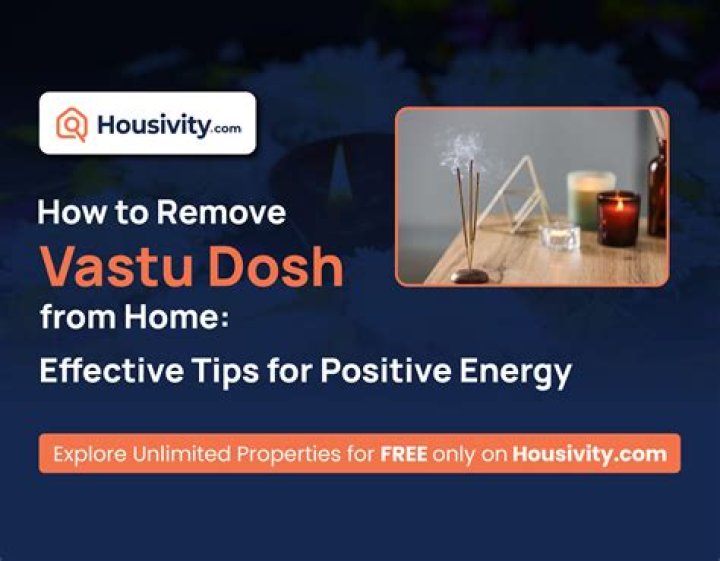 Housivity.com

How to Remove
Vastu Dosh
from Home:
Effective Tips for Positive Energy

Explore Unlimited Properties for FREE only on Housivity.com